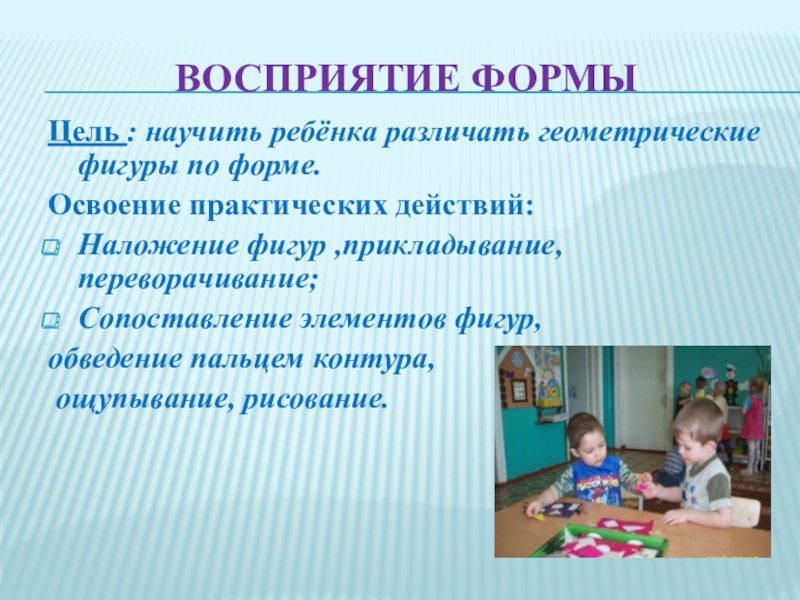 ВОСПРИЯТИЕ ФОРМЫ

Цель : научить ребёнка различать геометрические фигуры по форме.

Освоение практических действий:

Наложение фигур ,прикладывание, переворачивание;

Сопоставление элементов фигур,

обведение пальцем контура,

ощупывание, рисование.